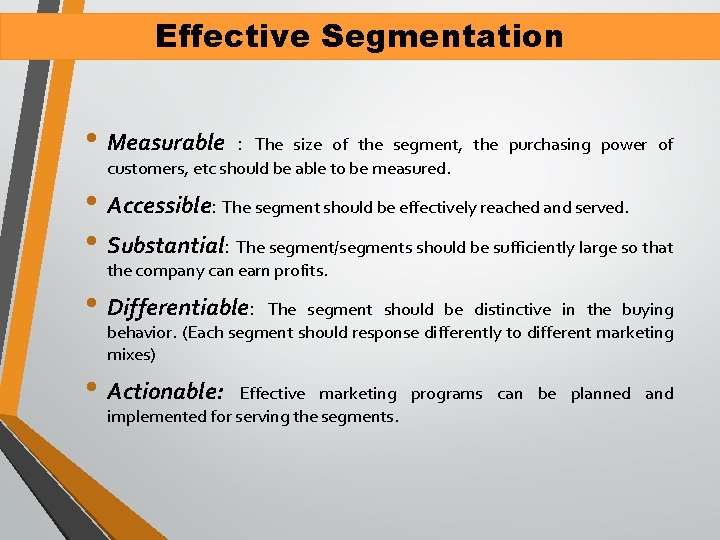 Effective Segmentation

• Measurable : The size of the segment, the purchasing power of customers, etc should be able to be measured.

• Accessible: The segment should be effectively reached and served.

• Substantial: The segment/segments should be sufficiently large so that the company can earn profits.

• Differentiable: The segment should be distinctive in the buying behavior. (Each segment should response differently to different marketing mixes)

• Actionable: Effective marketing programs can be planned and implemented for serving the segments.